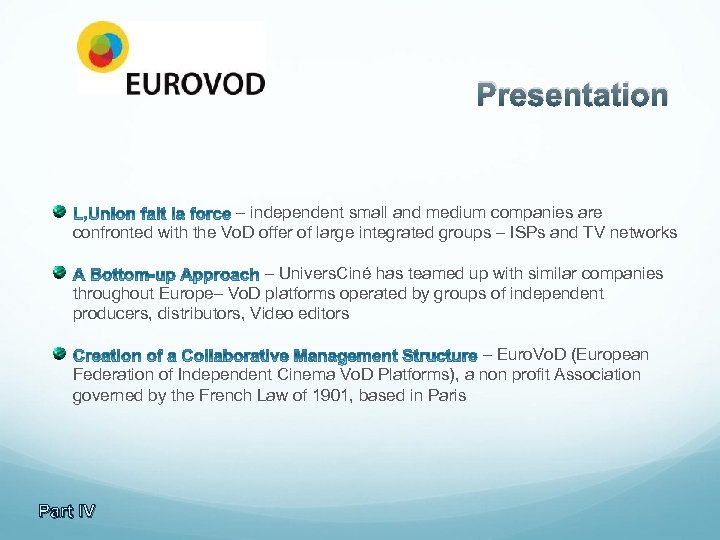 EUROVOD

Presentation

L,Union fait la force – independent small and medium companies are confronted with the VoD offer of large integrated groups – ISPs and TV networks

A Bottom-up Approach – UniversCiné has teamed up with similar companies throughout Europe– VoD platforms operated by groups of independent producers, distributors, Video editors

Creation of a Collaborative Management Structure – EuroVoD (European Federation of Independent Cinema VoD Platforms), a non profit Association governed by the French Law of 1901, based in Paris

Part IV